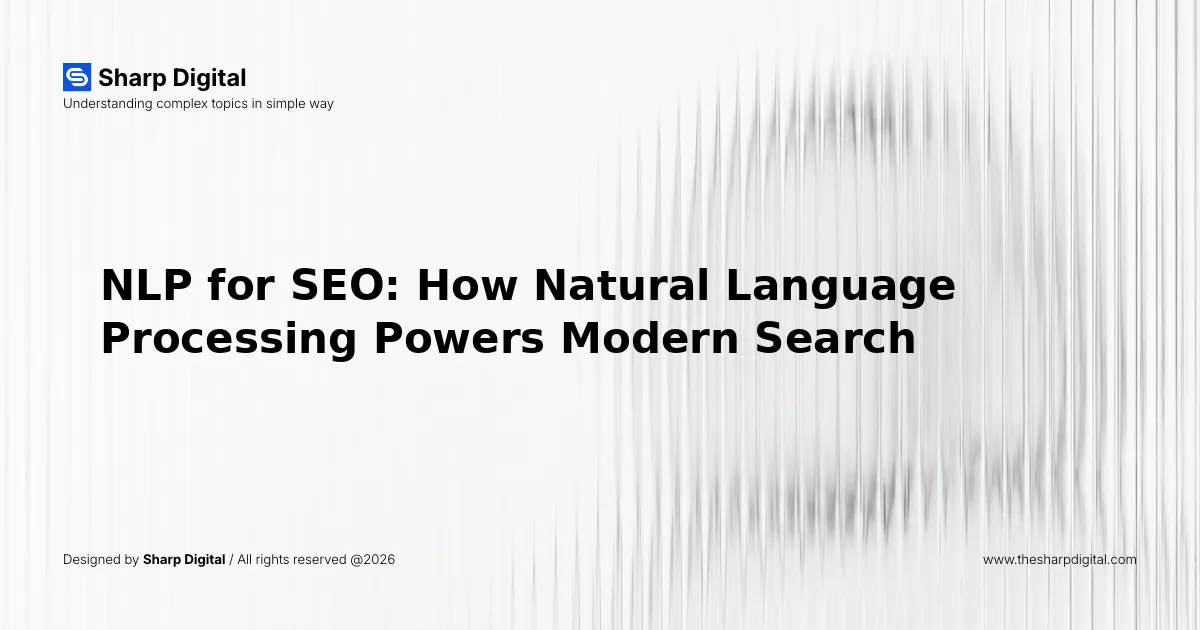 Sharp Digital
Understanding complex topics in simple way

NLP for SEO: How Natural Language Processing Powers Modern Search

Designed by Sharp Digital / All rights reserved @2026

www.thesharpdigital.com